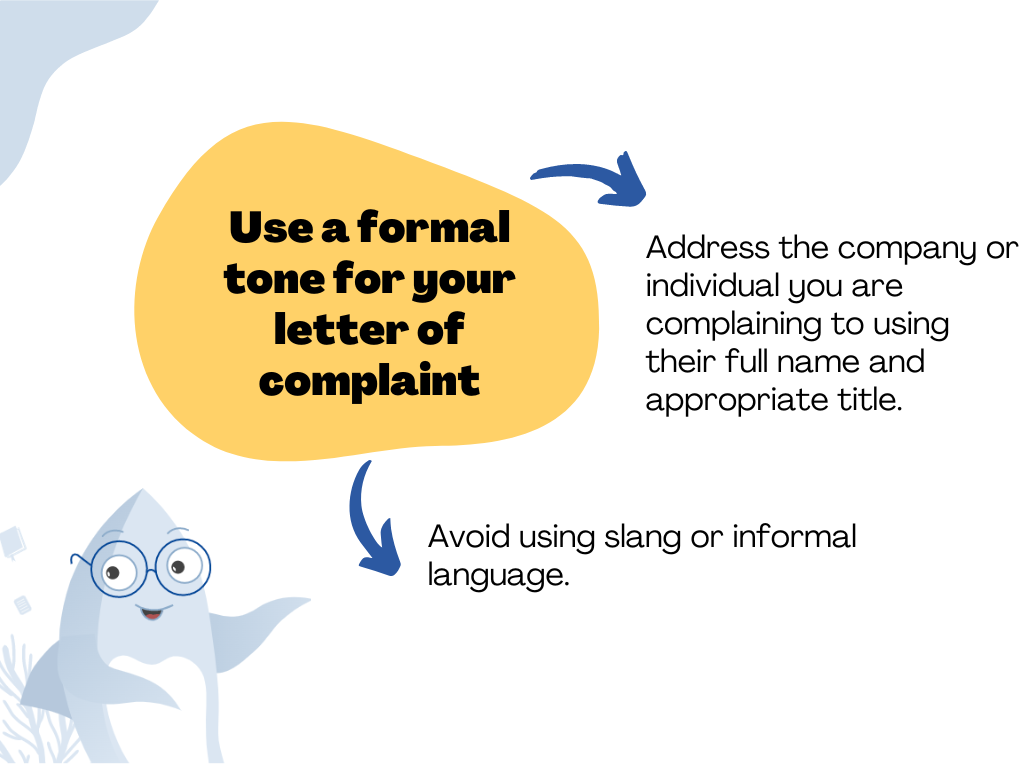 Use a formal tone for your letter of complaint

Address the company or individual you are complaining to using their full name and appropriate title.

Avoid using slang or informal language.